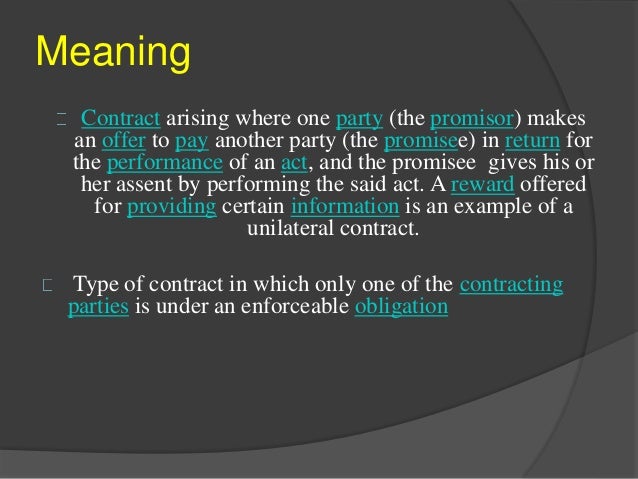 Meaning

Contract arising where one party (the promisor) makes an offer to pay another party (the promisee) in return for the performance of an act, and the promisee gives his or her assent by performing the said act. A reward offered for providing certain information is an example of a unilateral contract.

Type of contract in which only one of the contracting parties is under an enforceable obligation